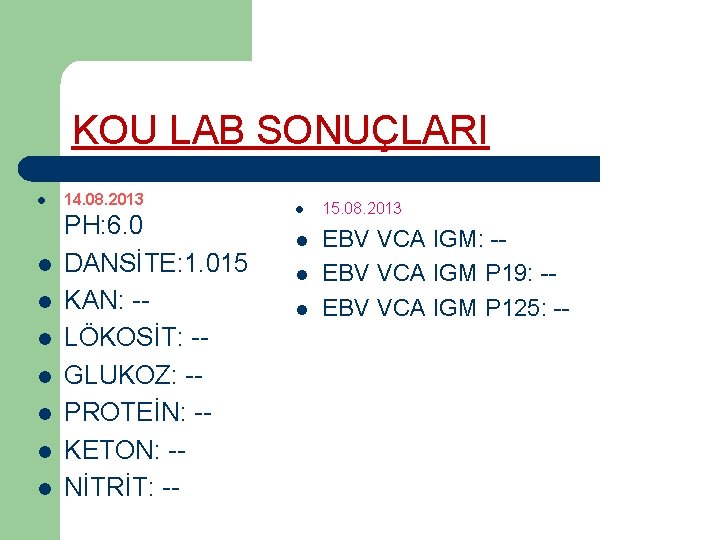 KOU LAB SONUÇLARI

- 14.08.2013
PH:6.0
- DANSİTE:1.015
- KAN: --
- LÖKOSİT: --
- GLUKOZ: --
- PROTEİN: --
- KETON: --
- NİTRİT: --

- 15.08.2013
- EBV VCA IGM: --
- EBV VCA IGM P19: --
- EBV VCA IGM P125: --